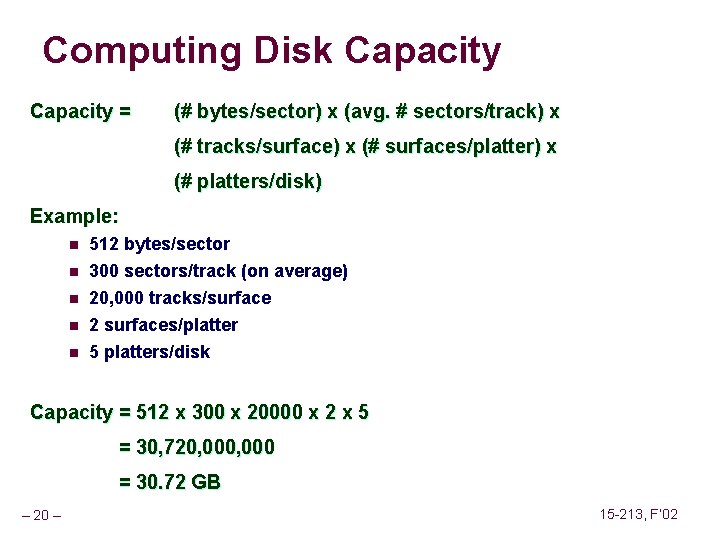 Computing Disk Capacity

Capacity = (# bytes/sector) x (avg. # sectors/track) x (# tracks/surface) x (# surfaces/platter) x (# platters/disk)

Example:

- 512 bytes/sector
- 300 sectors/track (on average)
- 20,000 tracks/surface
- 2 surfaces/platter
- 5 platters/disk

Capacity = 512 x 300 x 20000 x 2 x 5

= 30,720,000,000

= 30.72 GB

– 20 –

15-213, F'02